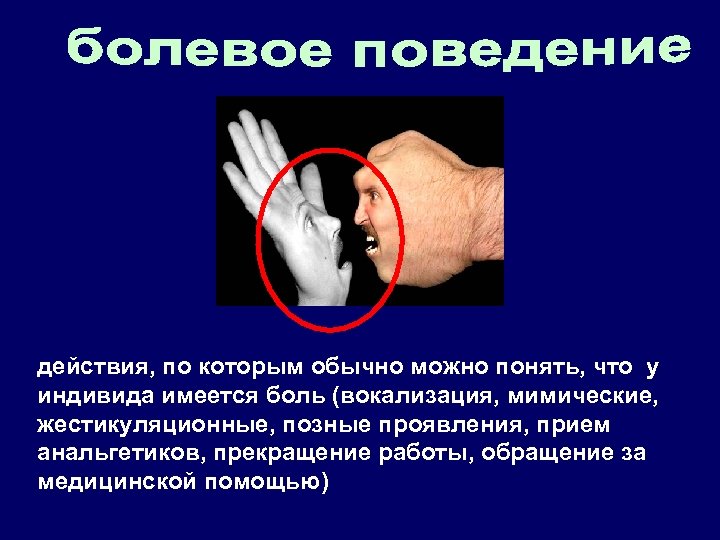 болевое поведение

действия, по которым обычно можно понять, что у индивида имеется боль (вокализация, мимические, жестикуляционные, позные проявления, прием анальгетиков, прекращение работы, обращение за медицинской помощью)